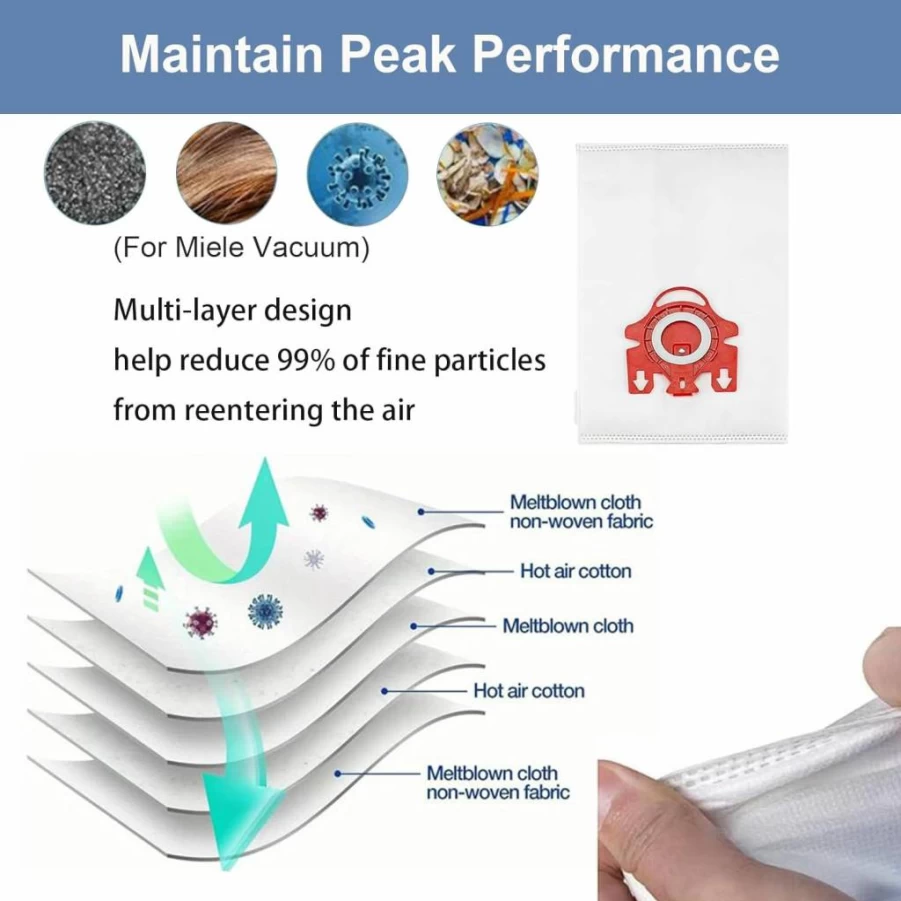 Maintain Peak Performance

(For Miele Vacuum)

Multi-layer design
help reduce 99% of fine particles
from reentering the air

Meltblown cloth
non-woven fabric

Hot air cotton

Meltblown cloth

Hot air cotton

Meltblown cloth
non-woven fabric